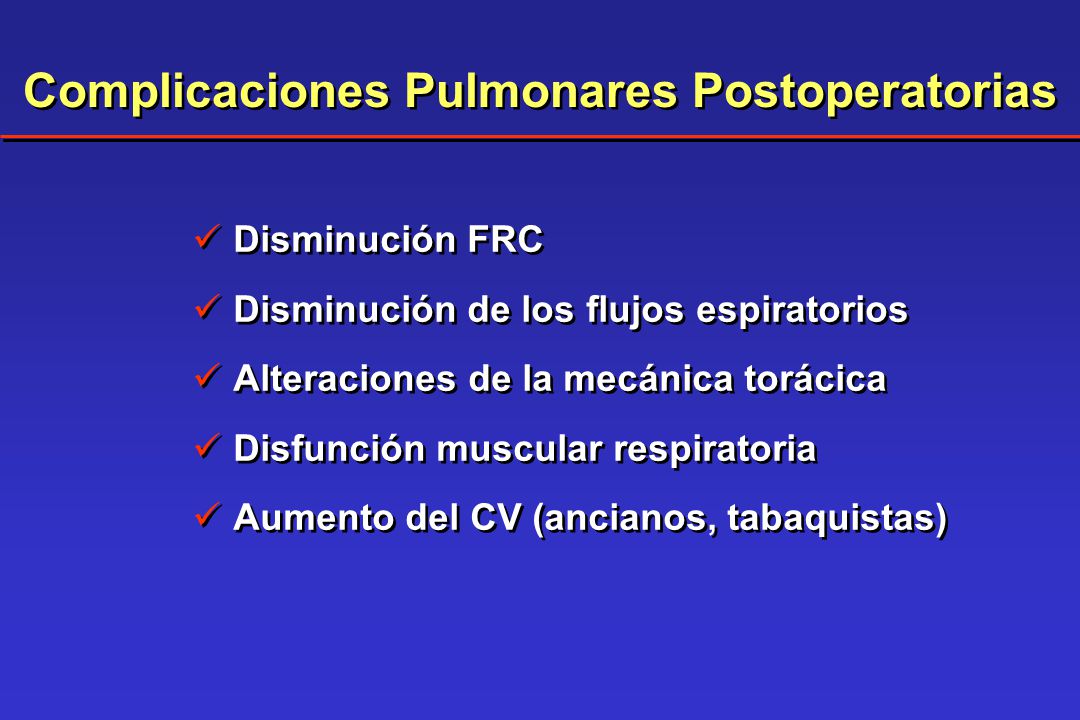 Complicaciones Pulmonares Postoperatorias

✓ Disminución FRC

✓ Disminución de los flujos espiratorios

✓ Alteraciones de la mecánica torácica

✓ Disfunción muscular respiratoria

✓ Aumento del CV (ancianos, tabaquistas)